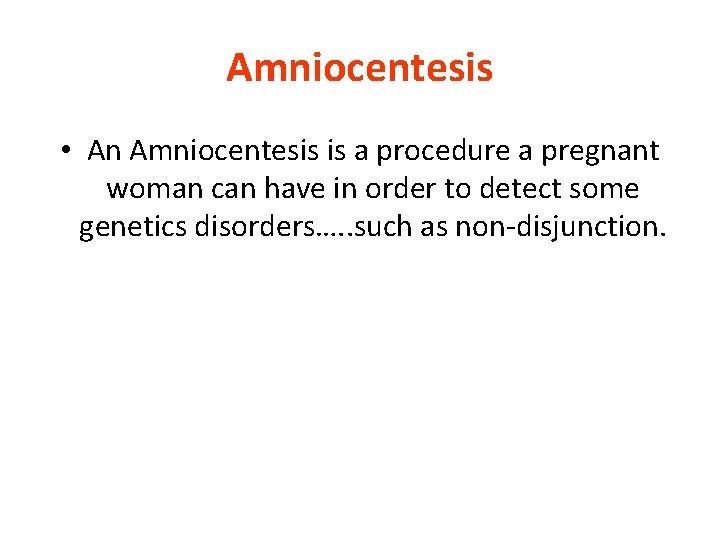 Amniocentesis

• An Amniocentesis is a procedure a pregnant woman can have in order to detect some genetics disorders…..such as non-disjunction.